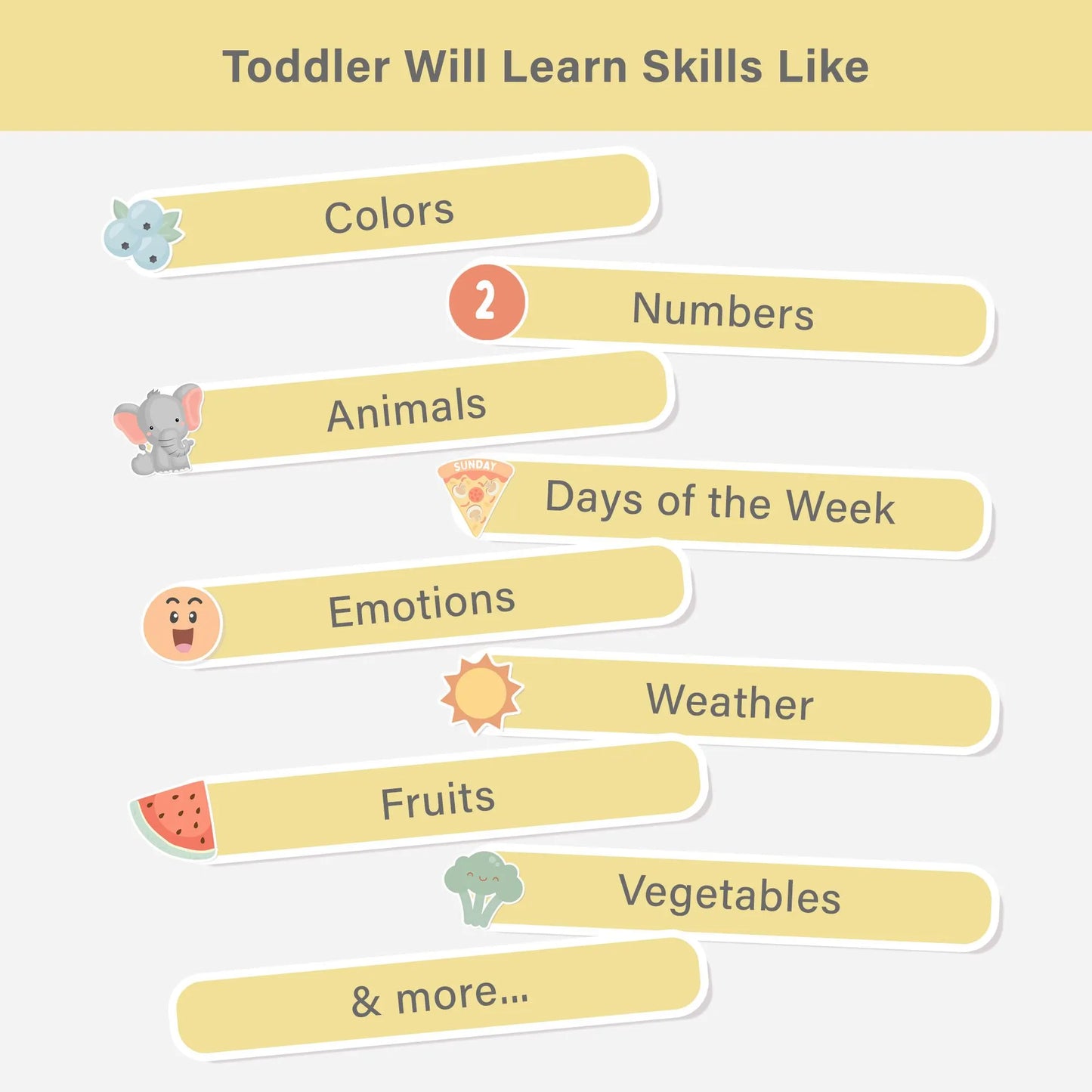 Toddler Will Learn Skills Like

Colors

2 Numbers

Animals

SUNDAY Days of the Week

Emotions

Weather

Fruits

Vegetables

& more...